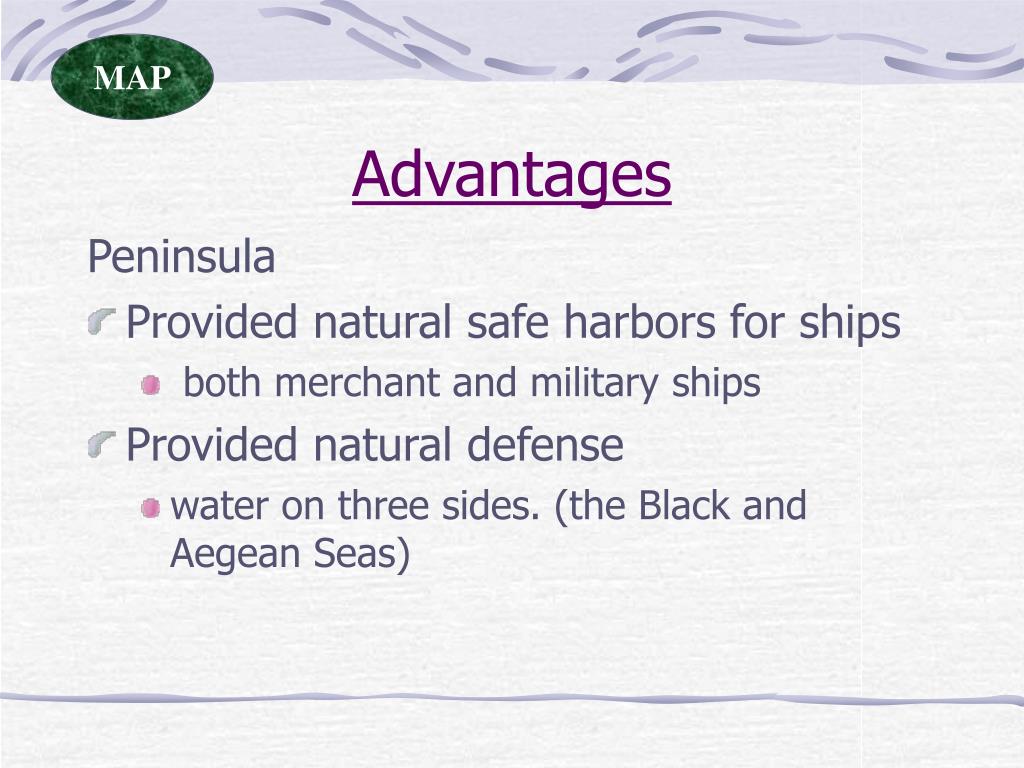 MAP

Advantages

Peninsula

Provided natural safe harbors for ships

both merchant and military ships

Provided natural defense

water on three sides. (the Black and Aegean Seas)